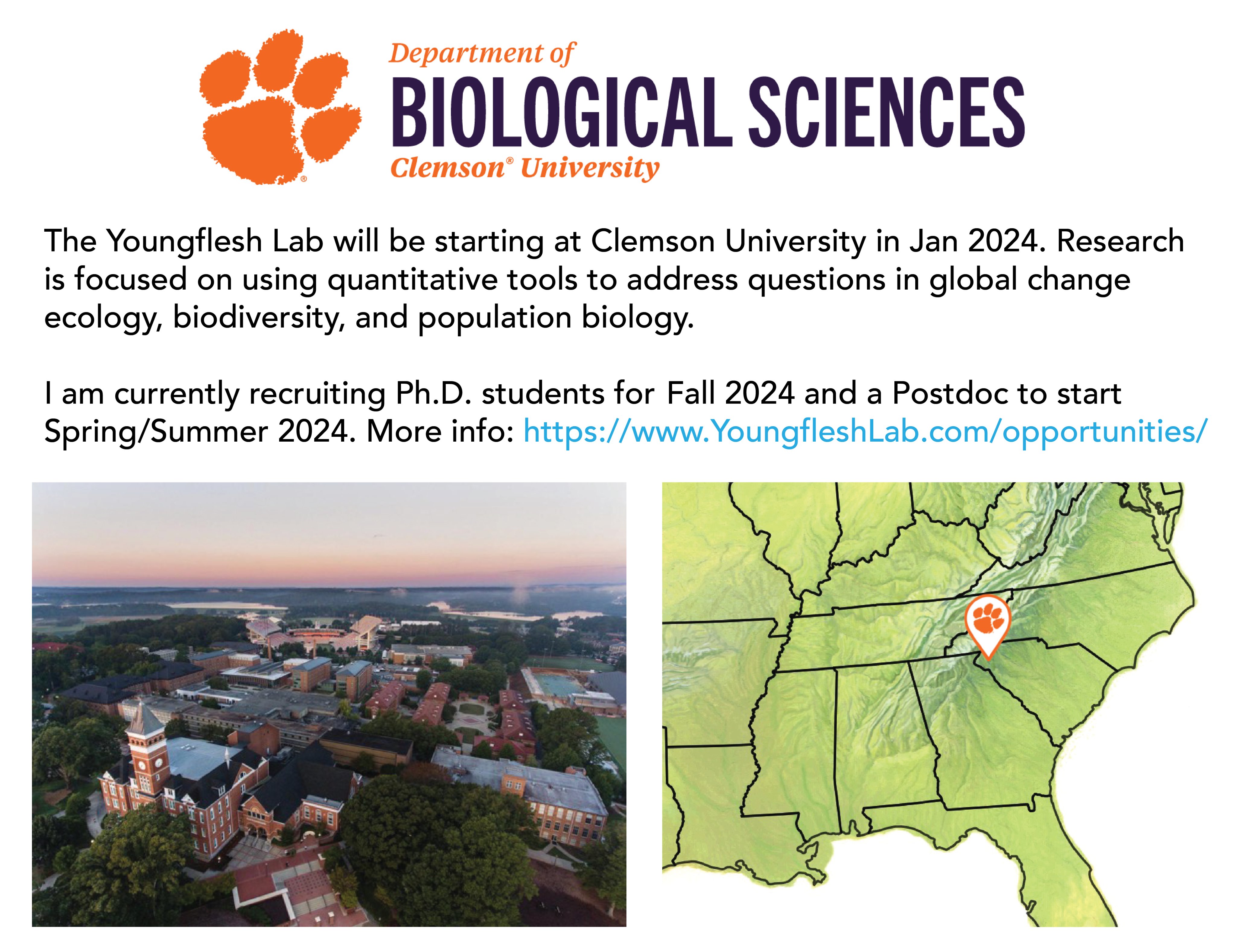 Department of
BIOLOGICAL SCIENCES
Clemson® University

The Youngflesh Lab will be starting at Clemson University in Jan 2024. Research is focused on using quantitative tools to address questions in global change ecology, biodiversity, and population biology.

I am currently recruiting Ph.D. students for Fall 2024 and a Postdoc to start Spring/Summer 2024. More info: https://www.YoungfleshLab.com/opportunities/